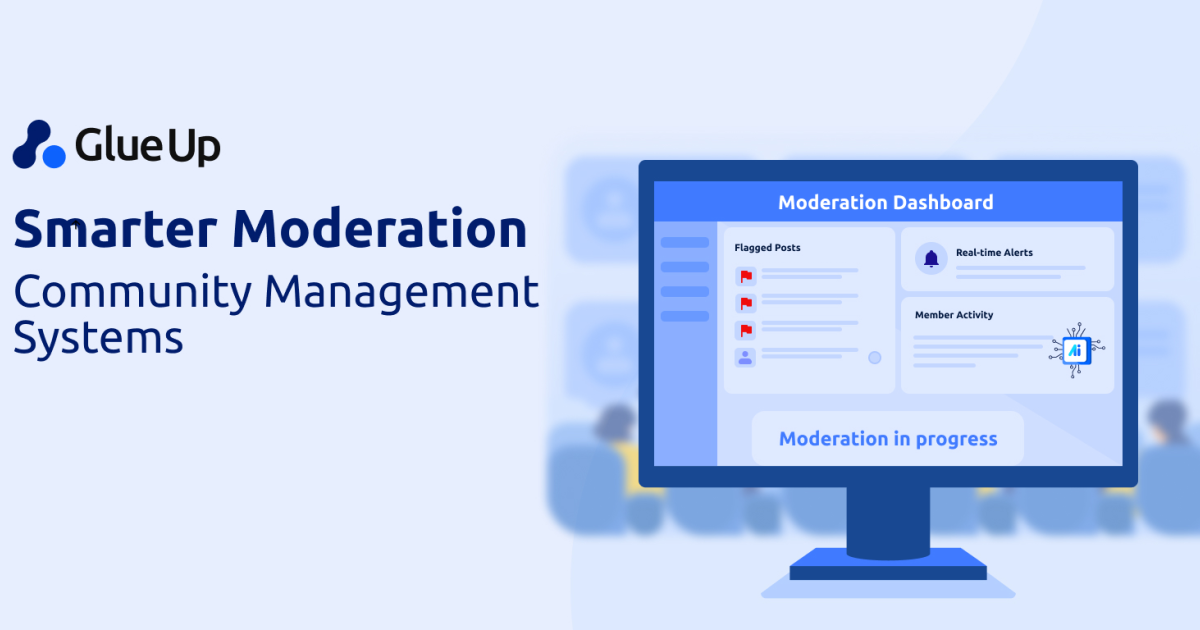 Glue Up

Smarter Moderation
Community Management Systems

Moderation Dashboard

Flagged Posts

Real-time Alerts

Member Activity

Ai

Moderation in progress